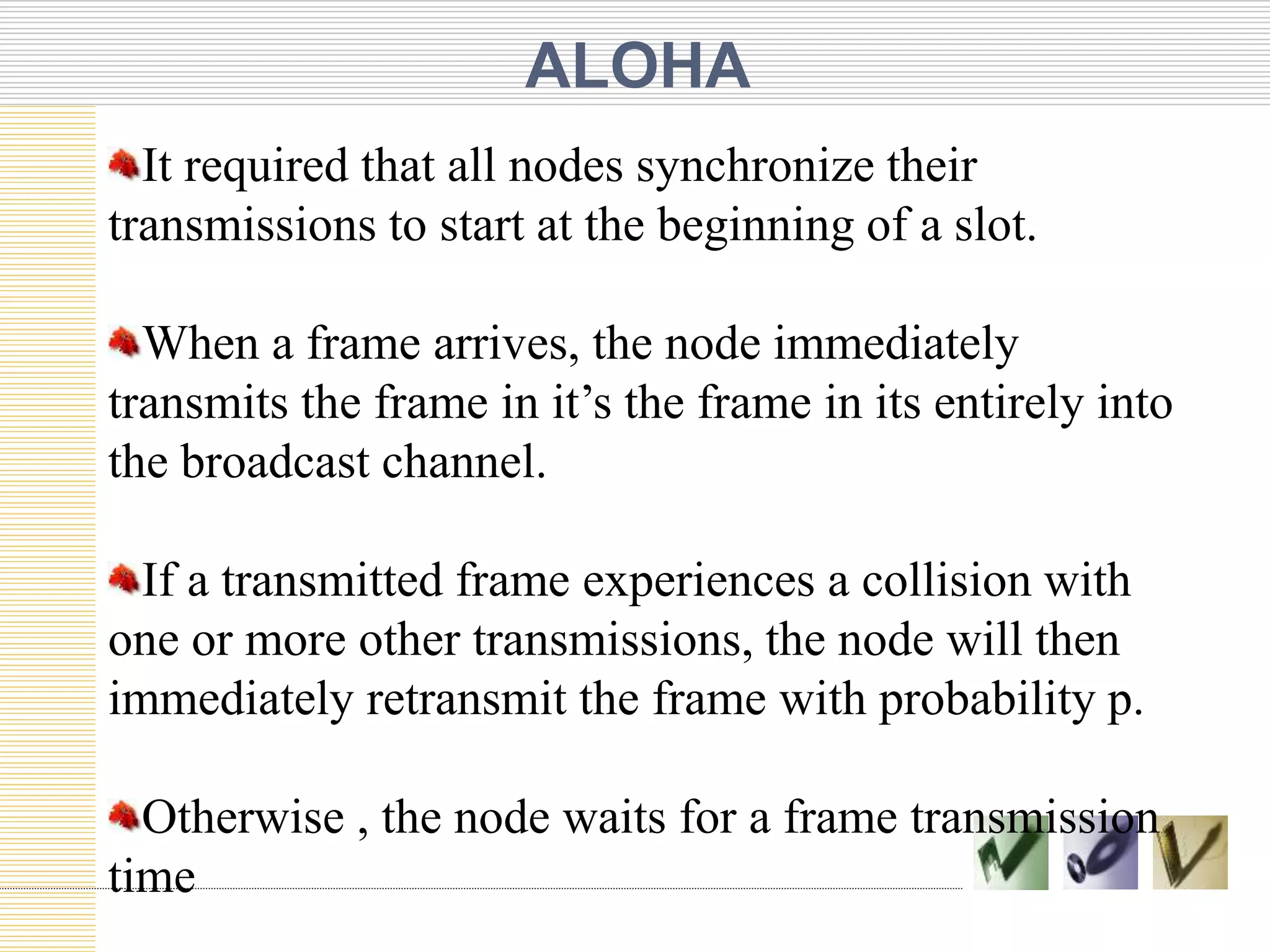 ALOHA

It required that all nodes synchronize their transmissions to start at the beginning of a slot.

When a frame arrives, the node immediately transmits the frame in it’s the frame in its entirely into the broadcast channel.

If a transmitted frame experiences a collision with one or more other transmissions, the node will then immediately retransmit the frame with probability p.

Otherwise , the node waits for a frame transmission time